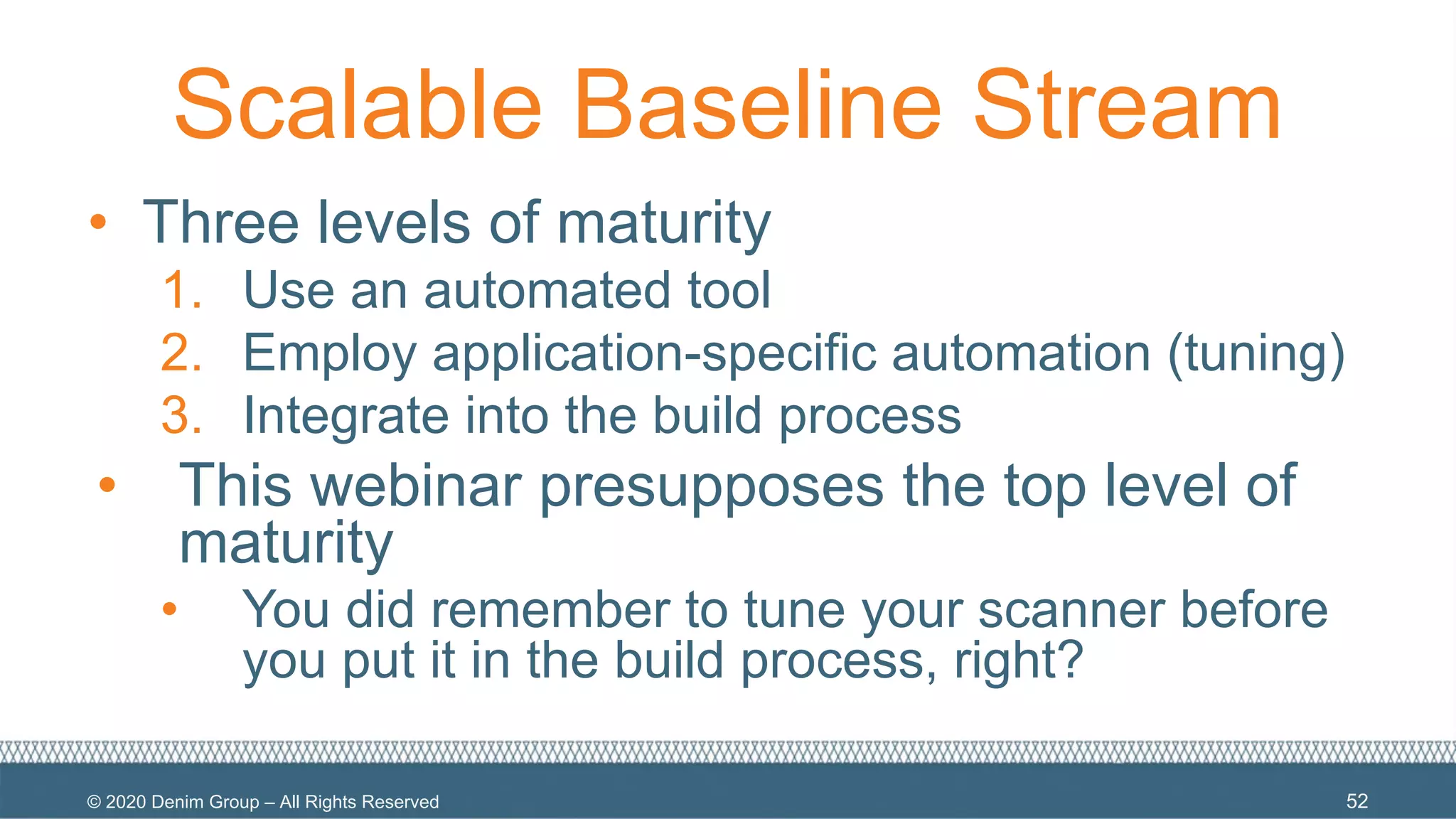 Scalable Baseline Stream

• Three levels of maturity
1. Use an automated tool
2. Employ application-specific automation (tuning)
3. Integrate into the build process
• This webinar presupposes the top level of maturity
• You did remember to tune your scanner before you put it in the build process, right?

© 2020 Denim Group – All Rights Reserved

52